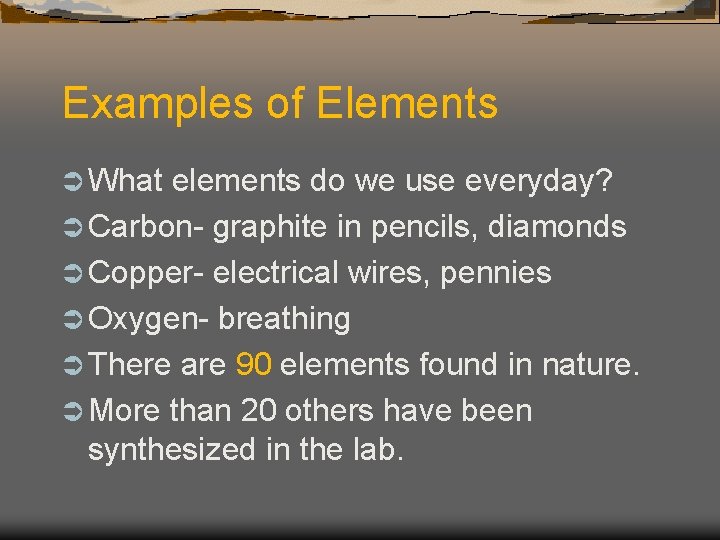 Examples of Elements

What elements do we use everyday?

Carbon- graphite in pencils, diamonds

Copper- electrical wires, pennies

Oxygen- breathing

There are 90 elements found in nature.

More than 20 others have been synthesized in the lab.